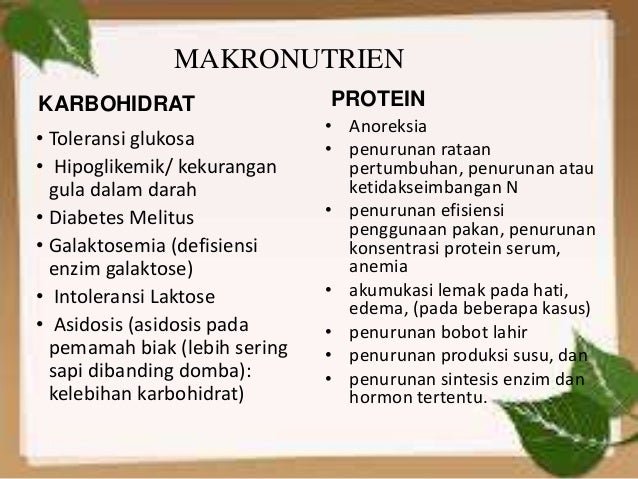 MAKRONUTRIEN

KARBOHIDRAT

• Toleransi glukosa
• Hipoglikemik/ kekurangan gula dalam darah
• Diabetes Melitus
• Galaktosemia (defisiensi enzim galaktose)
• Intoleransi Laktose
• Asidosis (asidosis pada pemamah biak (lebih sering sapi dibanding domba): kelebihan karbohidrat)

PROTEIN

• Anoreksia
• penurunan rataan pertumbuhan, penurunan atau ketidakseimbangan N
• penurunan efisiensi penggunaan pakan, penurunan konsentrasi protein serum, anemia
• akumukasi lemak pada hati, edema, (pada beberapa kasus)
• penurunan bobot lahir
• penurunan produksi susu, dan
• penurunan sintesis enzim dan hormon tertentu.